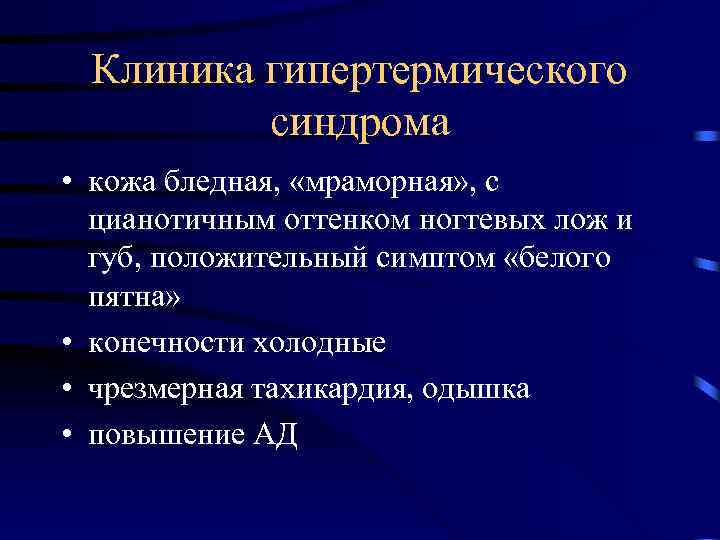 Клиника гипертермического синдрома

• кожа бледная, «мраморная», с цианотичным оттенком ногтевых лож и губ, положительный симптом «белого пятна»
• конечности холодные
• чрезмерная тахикардия, одышка
• повышение АД